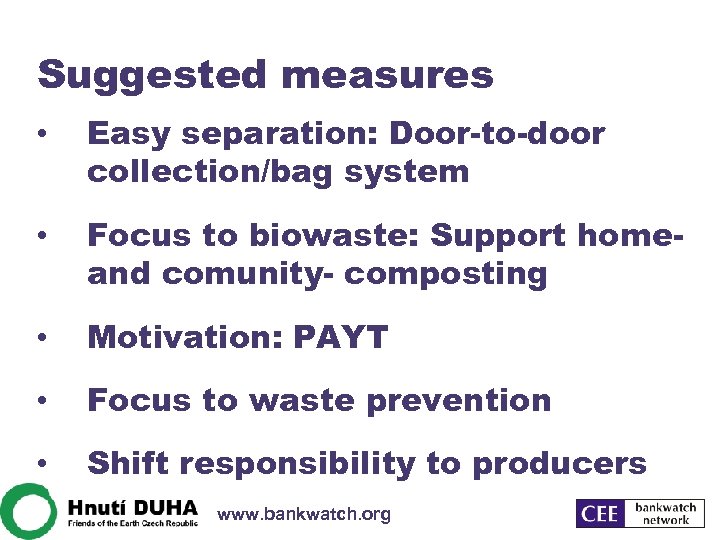 Suggested measures

• Easy separation: Door-to-door collection/bag system

• Focus to biowaste: Support home- and comunity- composting

• Motivation: PAYT

• Focus to waste prevention

• Shift responsibility to producers

Hnutí DUHA
Friends of the Earth Czech Republic

www.bankwatch.org

CEE bankwatch network